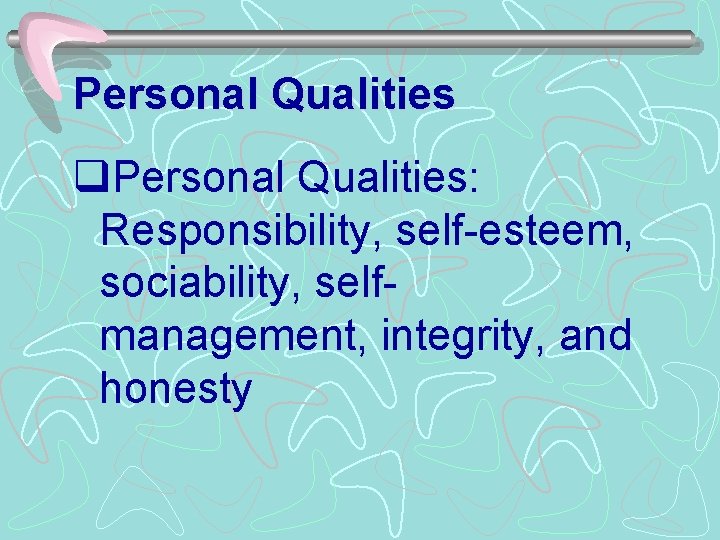 Personal Qualities

❑Personal Qualities: Responsibility, self-esteem, sociability, self-management, integrity, and honesty